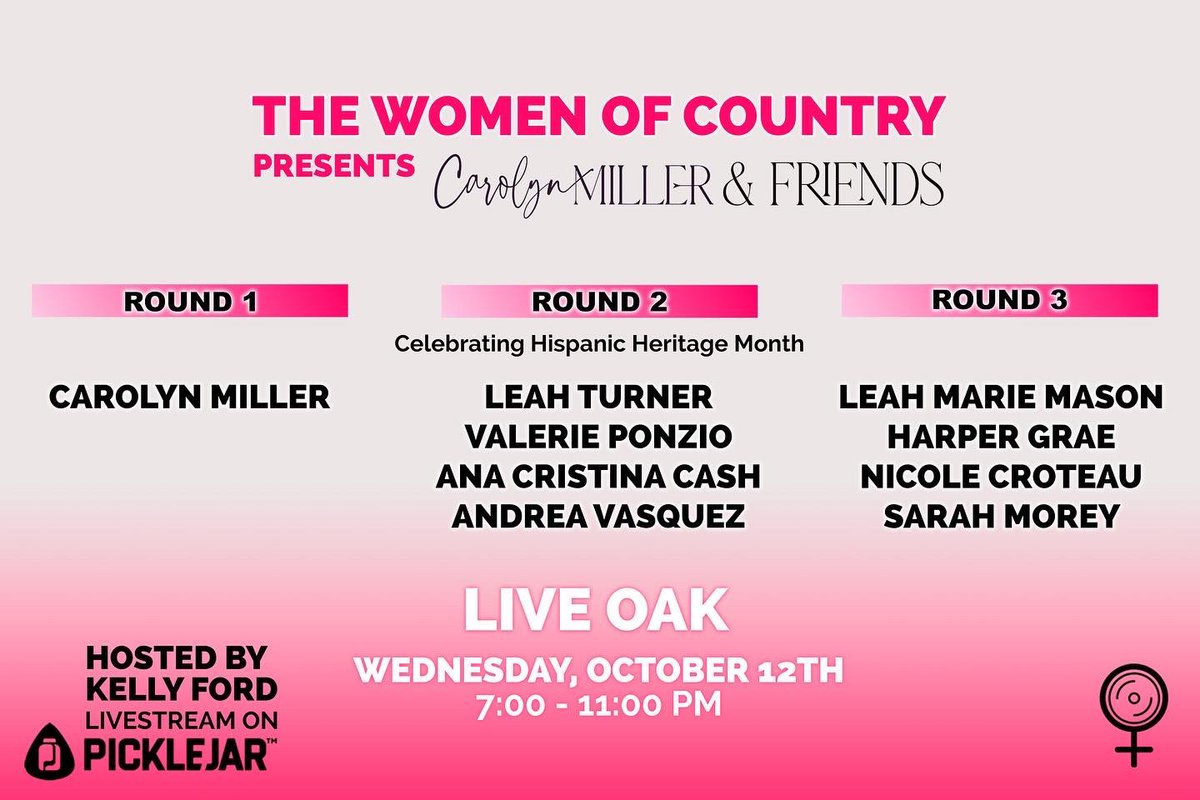 THE WOMEN OF COUNTRY
PRESENTS Carolyn MILLER & FRIENDS

ROUND 1

CAROLYN MILLER

ROUND 2

Celebrating Hispanic Heritage Month

LEAH TURNER
VALERIE PONZIO
ANA CRISTINA CASH
ANDREA VASQUEZ

ROUND 3

LEAH MARIE MASON
HARPER GRAE
NICOLE CROTEAU
SARAH MOREY

LIVE OAK
WEDNESDAY, OCTOBER 12TH
7:00 - 11:00 PM

HOSTED BY
KELLY FORD
LIVESTREAM ON
PICKLEJAR™